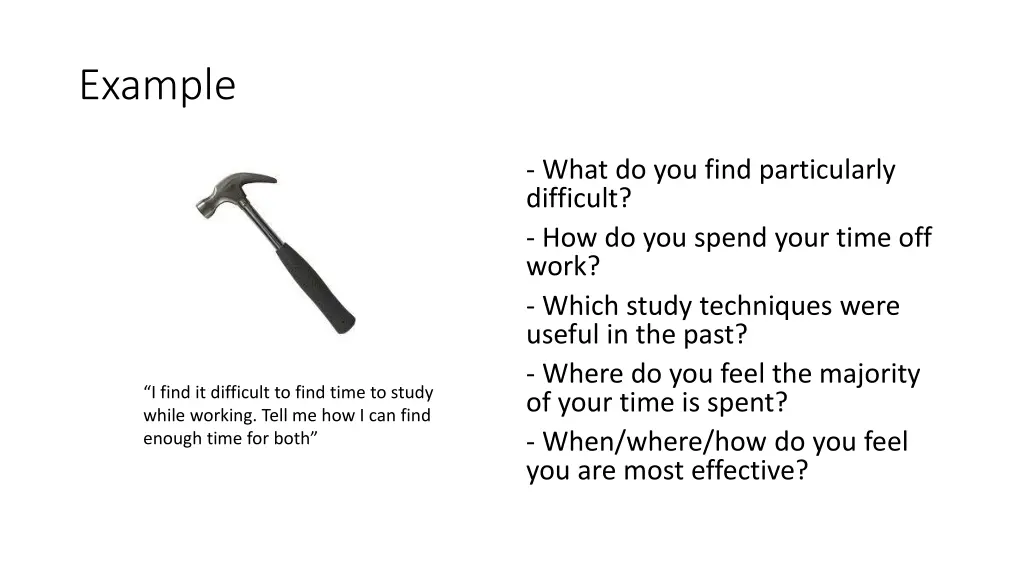 Example

“I find it difficult to find time to study while working. Tell me how I can find enough time for both”

- What do you find particularly difficult?

- How do you spend your time off work?

- Which study techniques were useful in the past?

- Where do you feel the majority of your time is spent?

- When/where/how do you feel you are most effective?